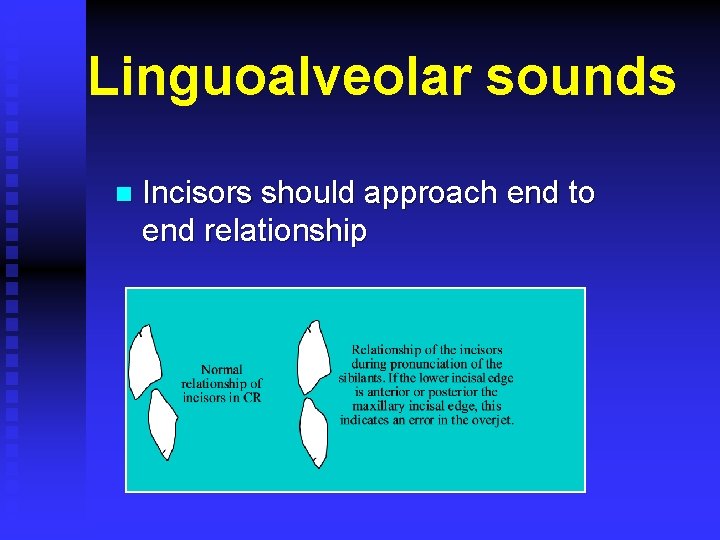 Linguoalveolar sounds

Incisors should approach end to end relationship

Normal relationship of incisors in CR

Relationship of the incisors during pronunciation of the sibilants. If the lower incisal edge is anterior or posterior the maxillary incisal edge, this indicates an error in the overjet.